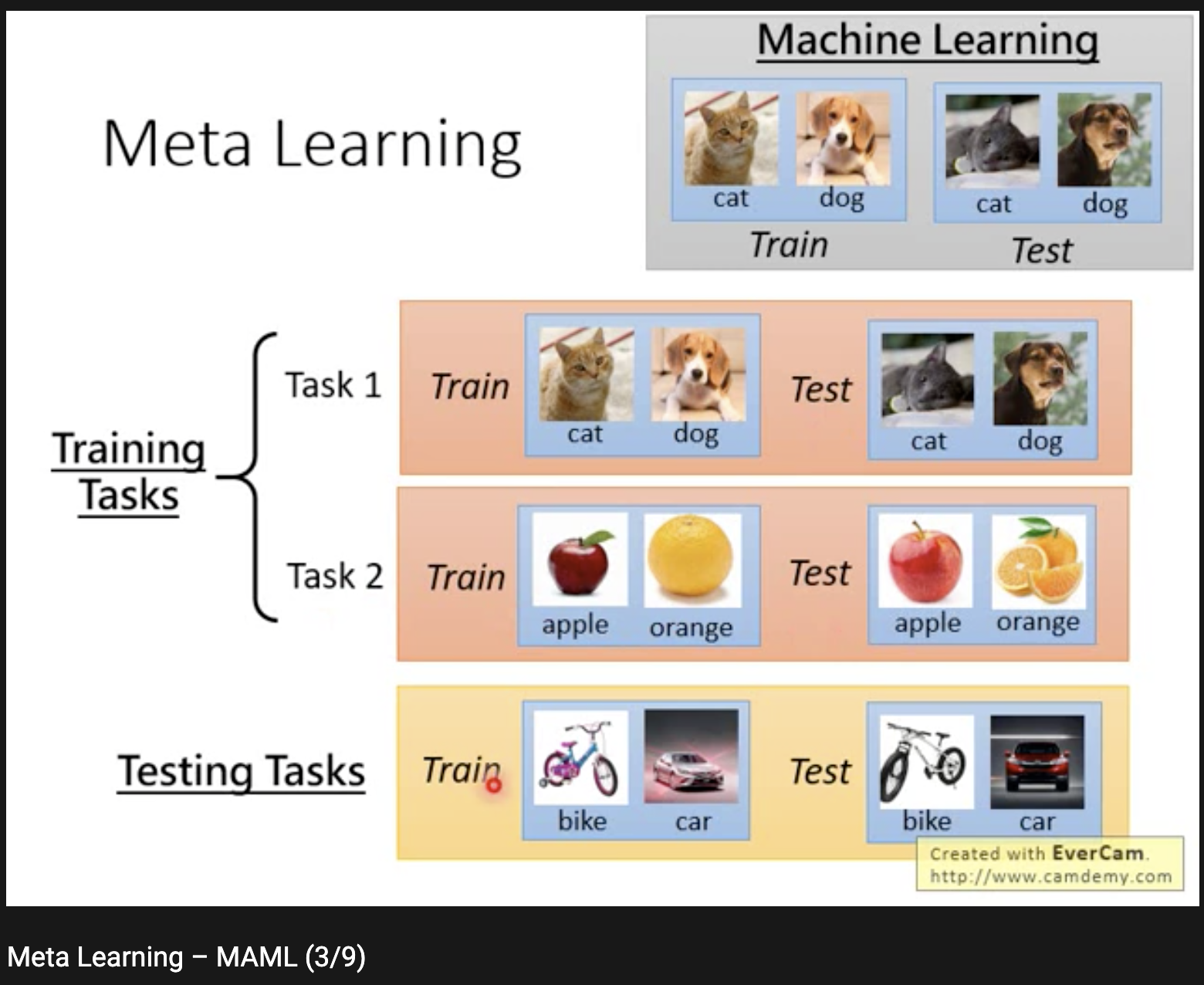 Meta Learning

Machine Learning

cat dog
Train

cat dog
Test

Training Tasks

Task 1 Train cat dog Test cat dog

Task 2 Train apple orange Test apple orange

Testing Tasks Train bike car Test bike car

Created with EverCam.
http://www.camdemy.com

Meta Learning – MAML (3/9)